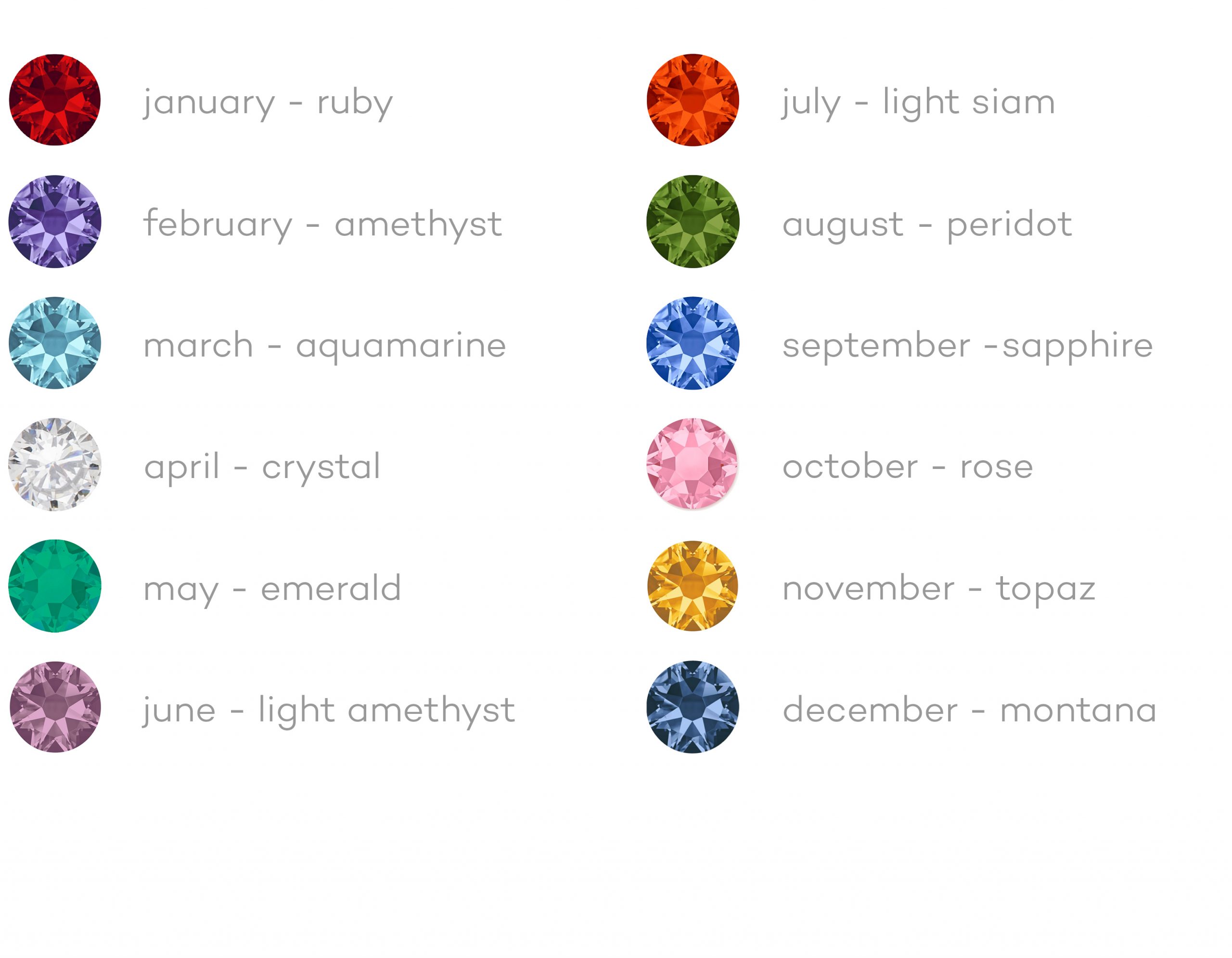 january - ruby

february - amethyst

march - aquamarine

april - crystal

may - emerald

june - light amethyst

july - light siam

august - peridot

september -sapphire

october - rose

november - topaz

december - montana